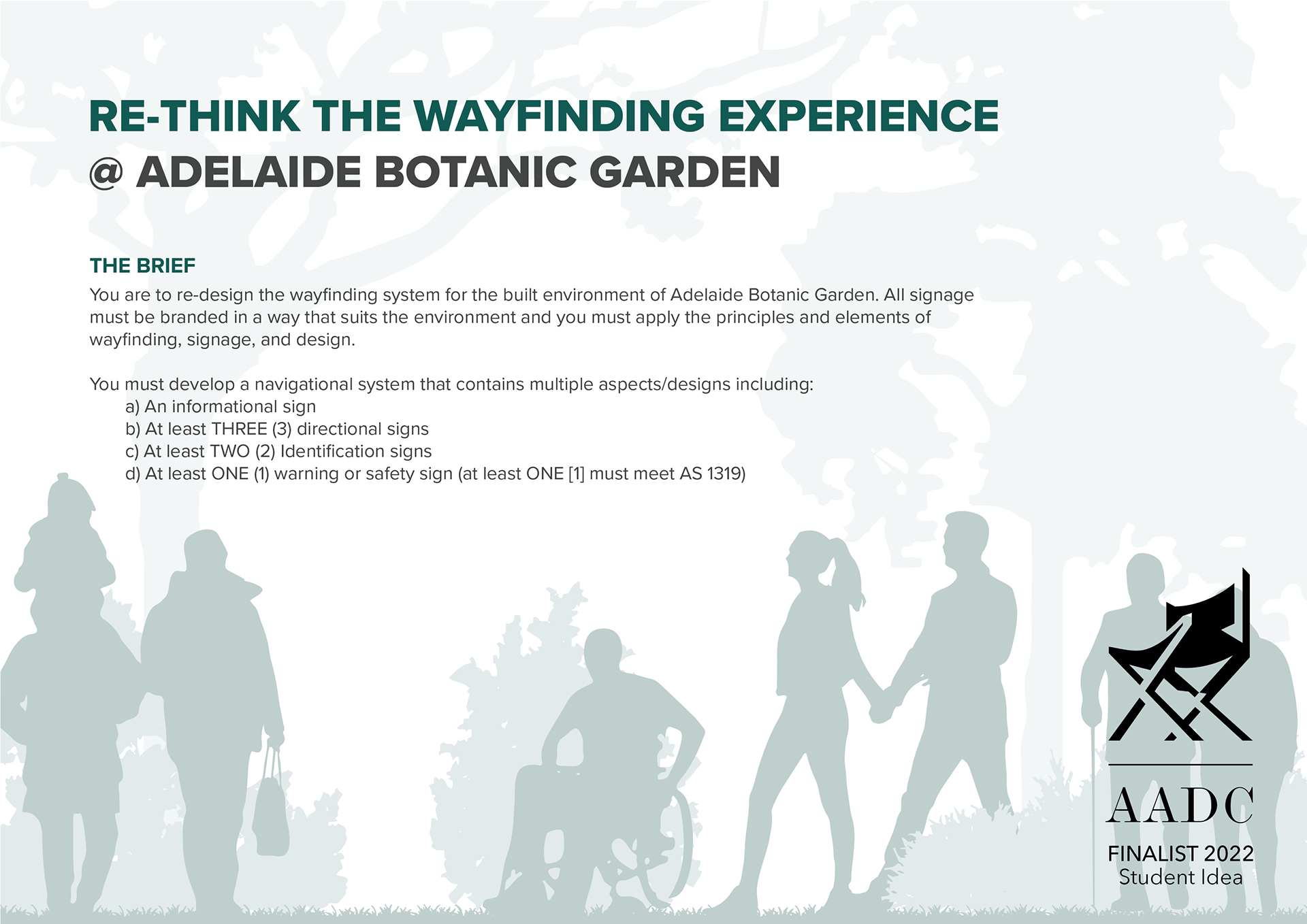 RE-THINK THE WAYFINDING EXPERIENCE
@ ADELAIDE BOTANIC GARDEN

THE BRIEF
You are to re-design the wayfinding system for the built environment of Adelaide Botanic Garden. All signage must be branded in a way that suits the environment and you must apply the principles and elements of wayfinding, signage, and design.

You must develop a navigational system that contains multiple aspects/designs including:
a) An informational sign
b) At least THREE (3) directional signs
c) At least TWO (2) Identification signs
d) At least ONE (1) warning or safety sign (at least ONE [1] must meet AS 1319)

AADC
FINALIST 2022
Student Idea